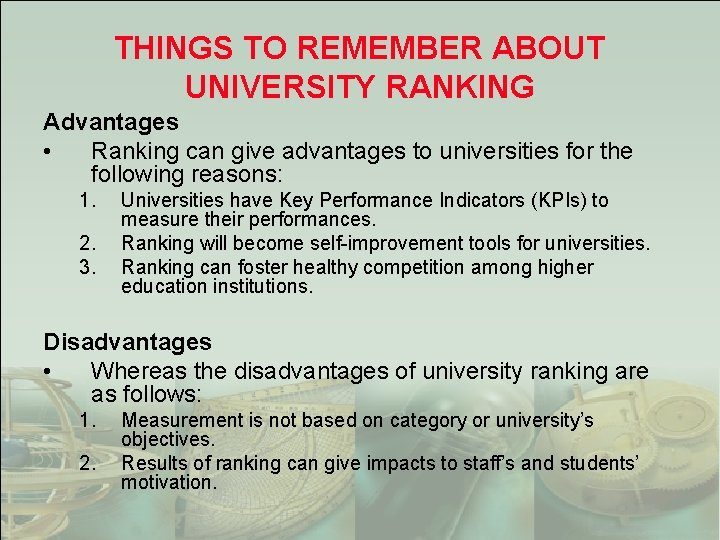 THINGS TO REMEMBER ABOUT UNIVERSITY RANKING

Advantages

• Ranking can give advantages to universities for the following reasons:

1. Universities have Key Performance Indicators (KPIs) to measure their performances.
2. Ranking will become self-improvement tools for universities.
3. Ranking can foster healthy competition among higher education institutions.

Disadvantages

• Whereas the disadvantages of university ranking are as follows:

1. Measurement is not based on category or university's objectives.
2. Results of ranking can give impacts to staff's and students' motivation.